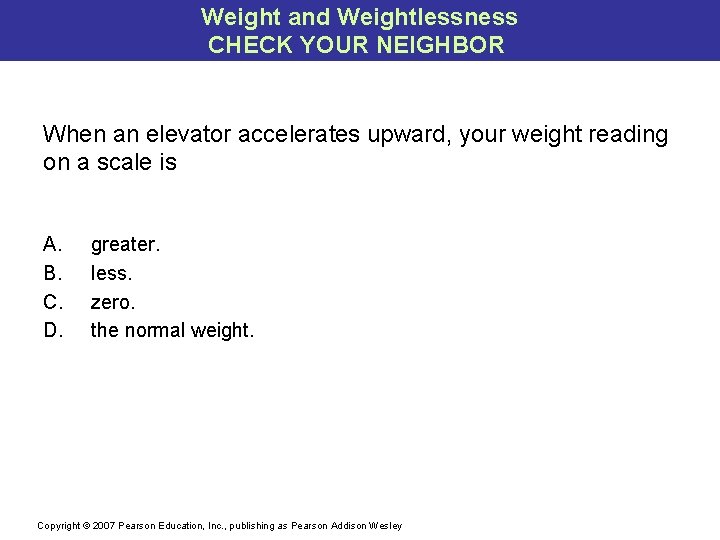 Weight and Weightlessness
CHECK YOUR NEIGHBOR

When an elevator accelerates upward, your weight reading on a scale is

A. greater.
B. less.
C. zero.
D. the normal weight.

Copyright © 2007 Pearson Education, Inc., publishing as Pearson Addison Wesley